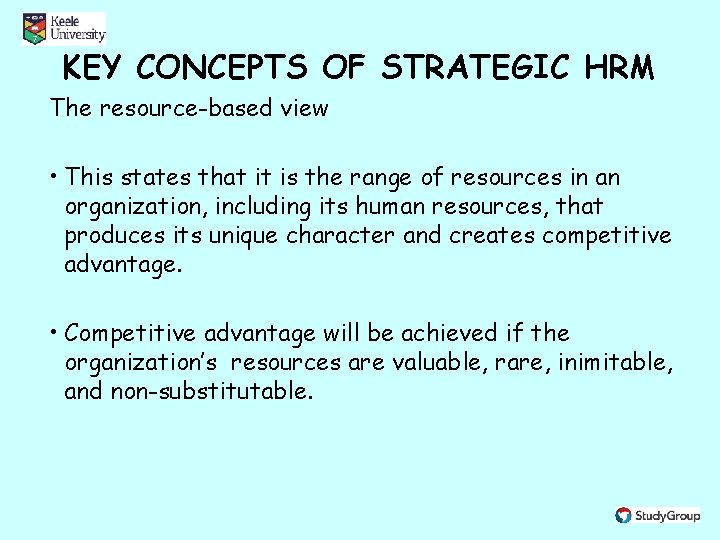 Keele University

KEY CONCEPTS OF STRATEGIC HRM

The resource-based view

• This states that it is the range of resources in an organization, including its human resources, that produces its unique character and creates competitive advantage.

• Competitive advantage will be achieved if the organization's resources are valuable, rare, inimitable, and non-substitutable.

StudyGroup